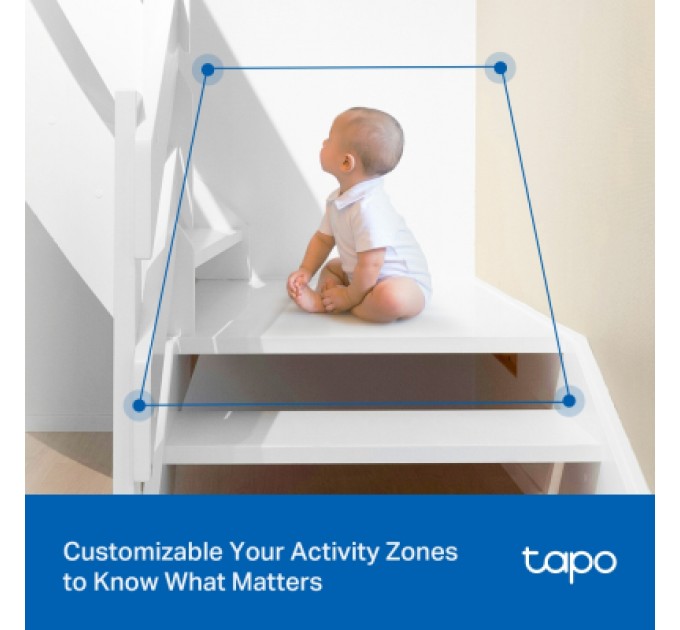 Customizable Your Activity Zones to Know What Matters

tapo